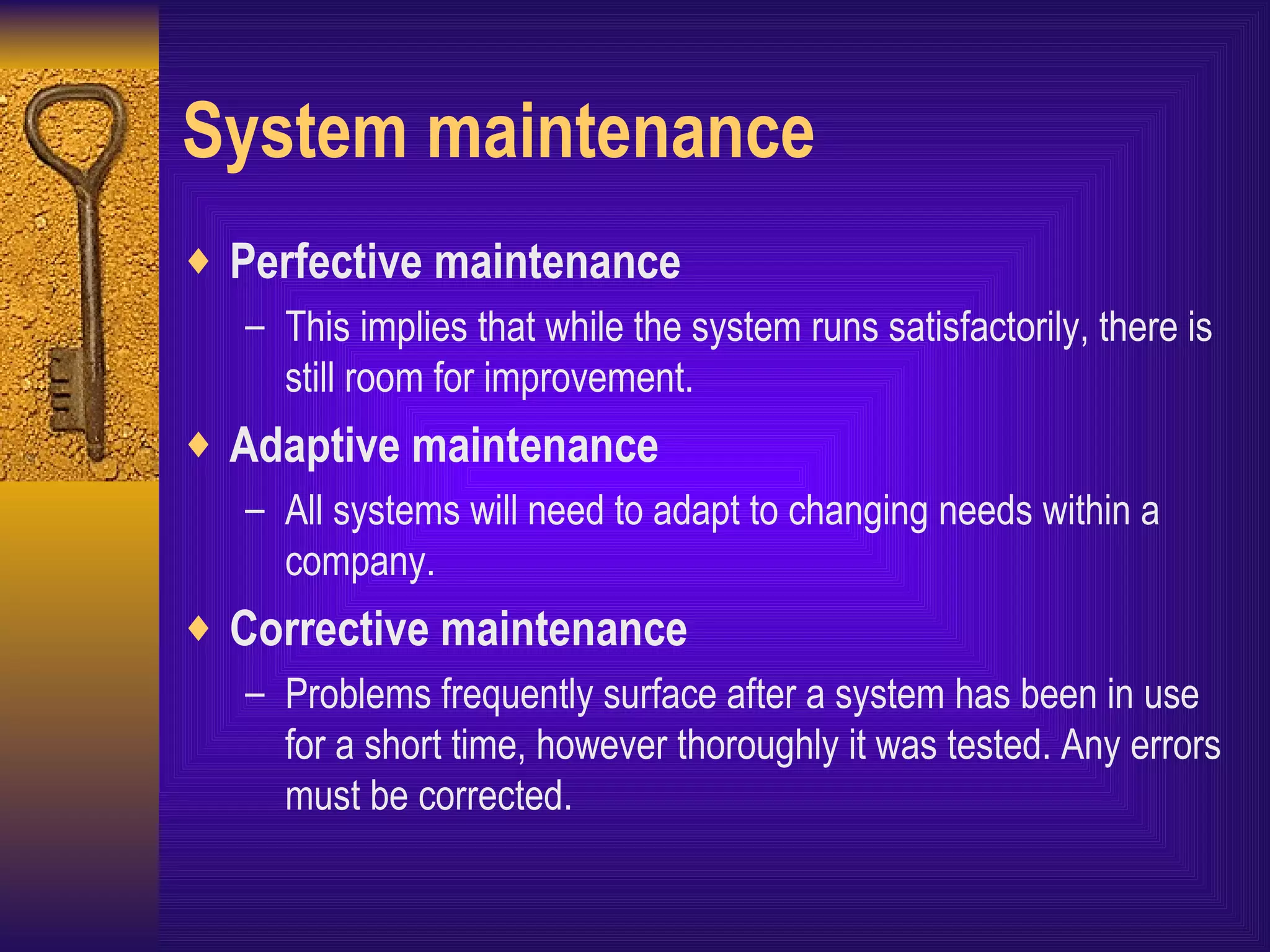 System maintenance

♦ Perfective maintenance
– This implies that while the system runs satisfactorily, there is still room for improvement.

♦ Adaptive maintenance
– All systems will need to adapt to changing needs within a company.

♦ Corrective maintenance
– Problems frequently surface after a system has been in use for a short time, however thoroughly it was tested. Any errors must be corrected.